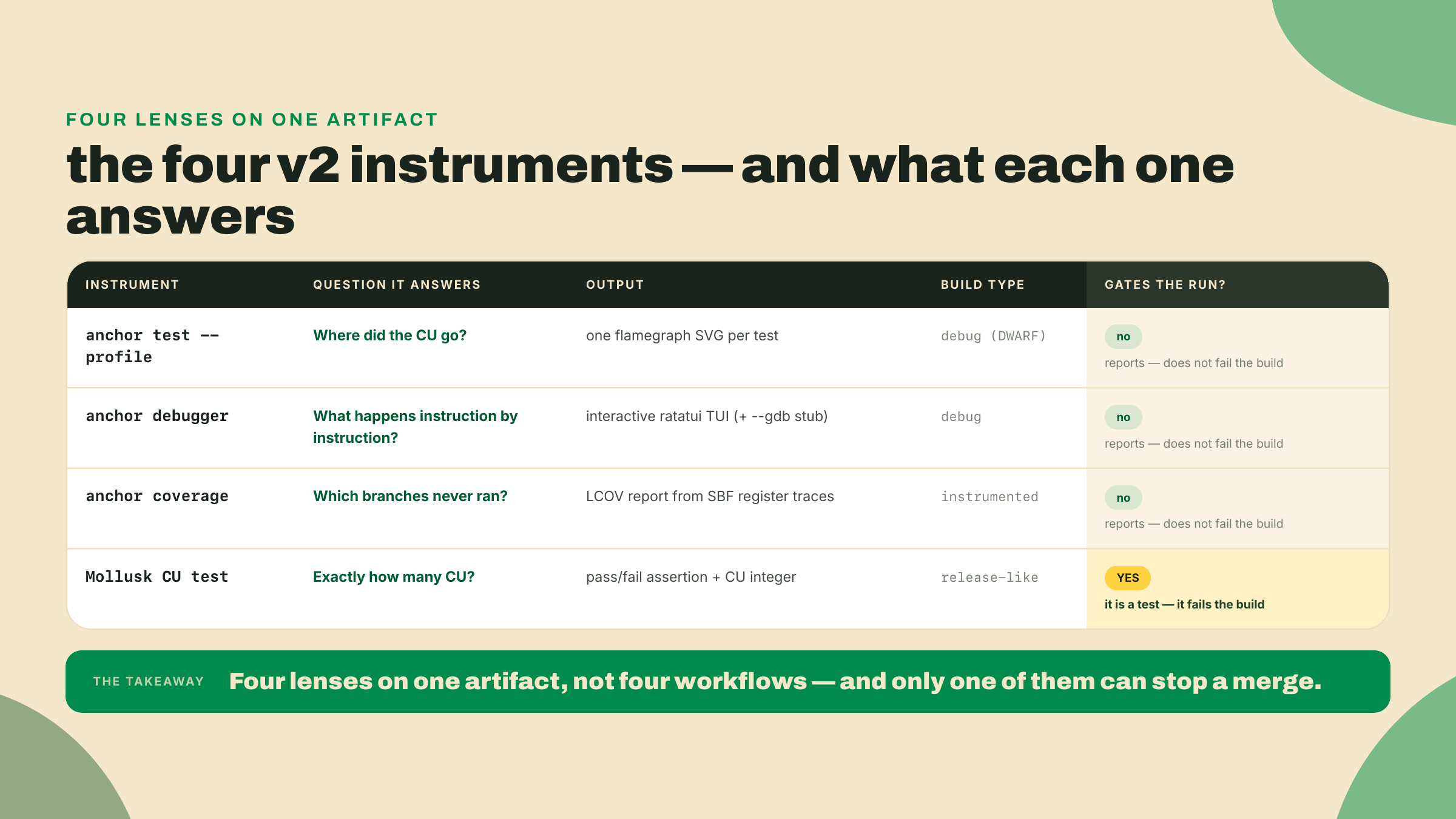 FOUR LENSES ON ONE ARTIFACT

the four v2 instruments — and what each one answers

| INSTRUMENT | QUESTION IT ANSWERS | OUTPUT | BUILD TYPE | GATES THE RUN? |
|---|---|---|---|---|
| anchor test --profile | Where did the CU go? | one flamegraph SVG per test | debug (DWARF) | no reports — does not fail the build |
| anchor debugger | What happens instruction by instruction? | interactive ratatui TUI (+ --gdb stub) | debug | no reports — does not fail the build |
| anchor coverage | Which branches never ran? | LCOV report from SBF register traces | instrumented | no reports — does not fail the build |
| Mollusk CU test | Exactly how many CU? | pass/fail assertion + CU integer | release-like | YES it is a test — it fails the build |

THE TAKEAWAY Four lenses on one artifact, not four workflows — and only one of them can stop a merge.